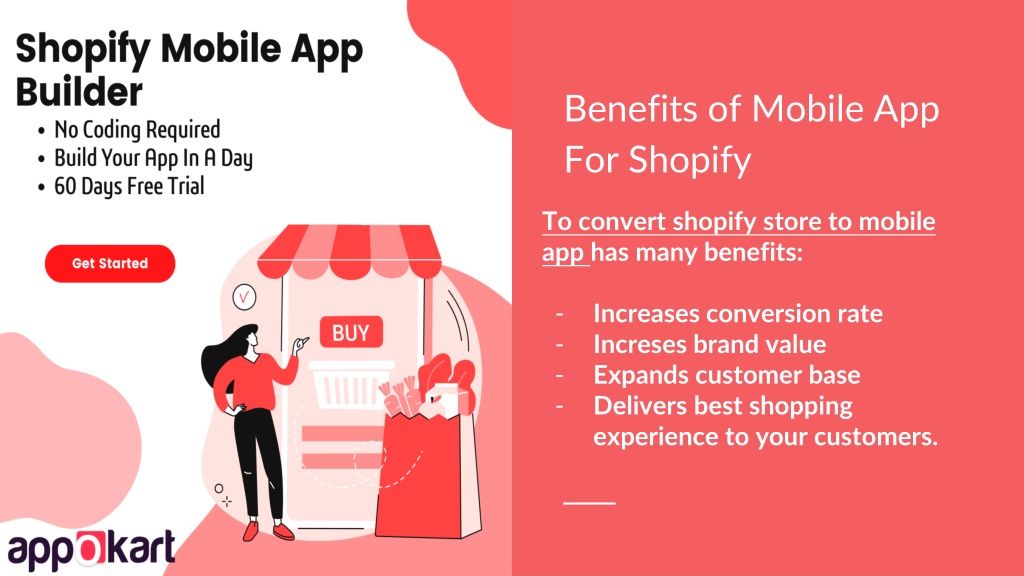 Shopify Mobile App Builder

• No Coding Required
• Build Your App In A Day
• 60 Days Free Trial

Get Started

BUY

appokart

Benefits of Mobile App For Shopify

To convert shopify store to mobile app has many benefits:

- Increases conversion rate
- Increses brand value
- Expands customer base
- Delivers best shopping experience to your customers.